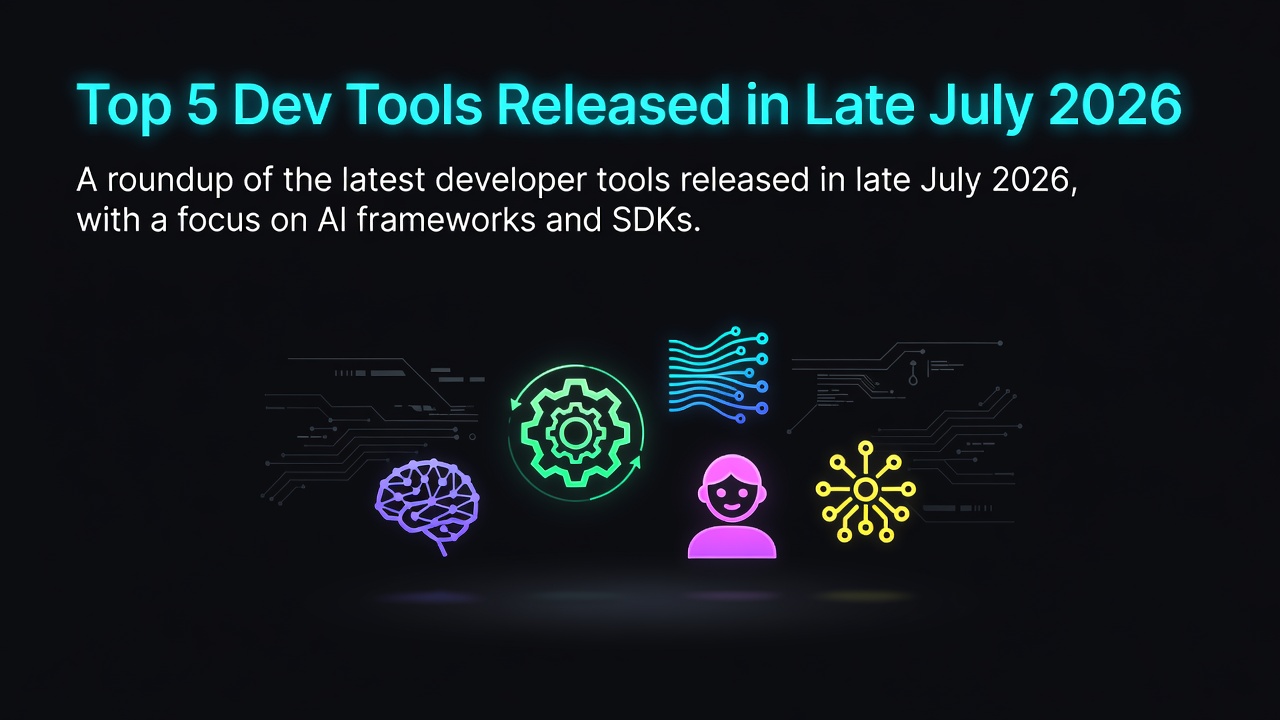 Top 5 Dev Tools Released in Late July 2026

A roundup of the latest developer tools released in late July 2026, with a focus on AI frameworks and SDKs.